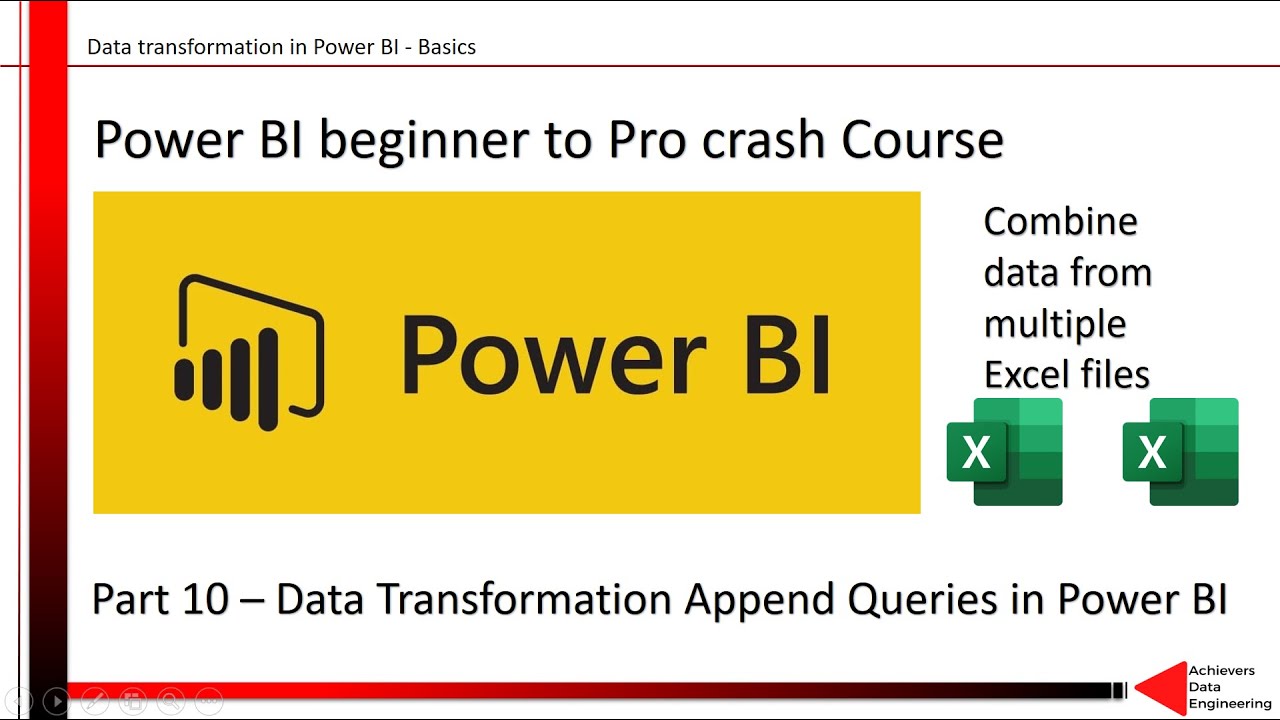 Data transformation in Power BI - Basics

Power BI beginner to Pro crash Course

Power BI

Combine data from multiple Excel files

X

X

Part 10 – Data Transformation Append Queries in Power BI

Achievers Data Engineering